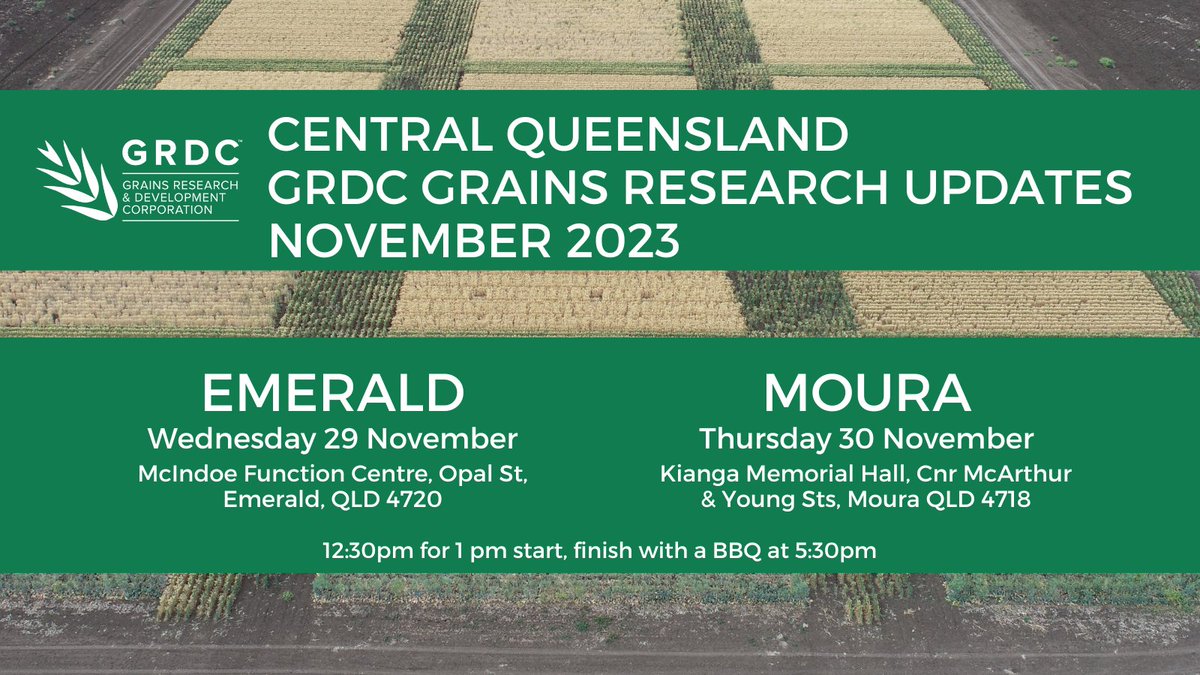 GRDC™
GRAINS RESEARCH & DEVELOPMENT CORPORATION

CENTRAL QUEENSLAND
GRDC GRAINS RESEARCH UPDATES
NOVEMBER 2023

EMERALD
Wednesday 29 November
McIndoe Function Centre, Opal St, Emerald, QLD 4720

MOURA
Thursday 30 November
Kianga Memorial Hall, Cnr McArthur & Young Sts, Moura QLD 4718

12:30pm for 1 pm start, finish with a BBQ at 5:30pm